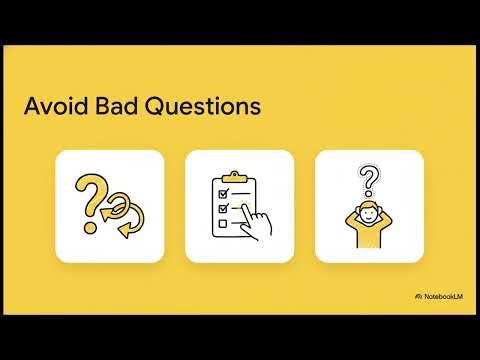 Avoid Bad Questions

NotebookLM